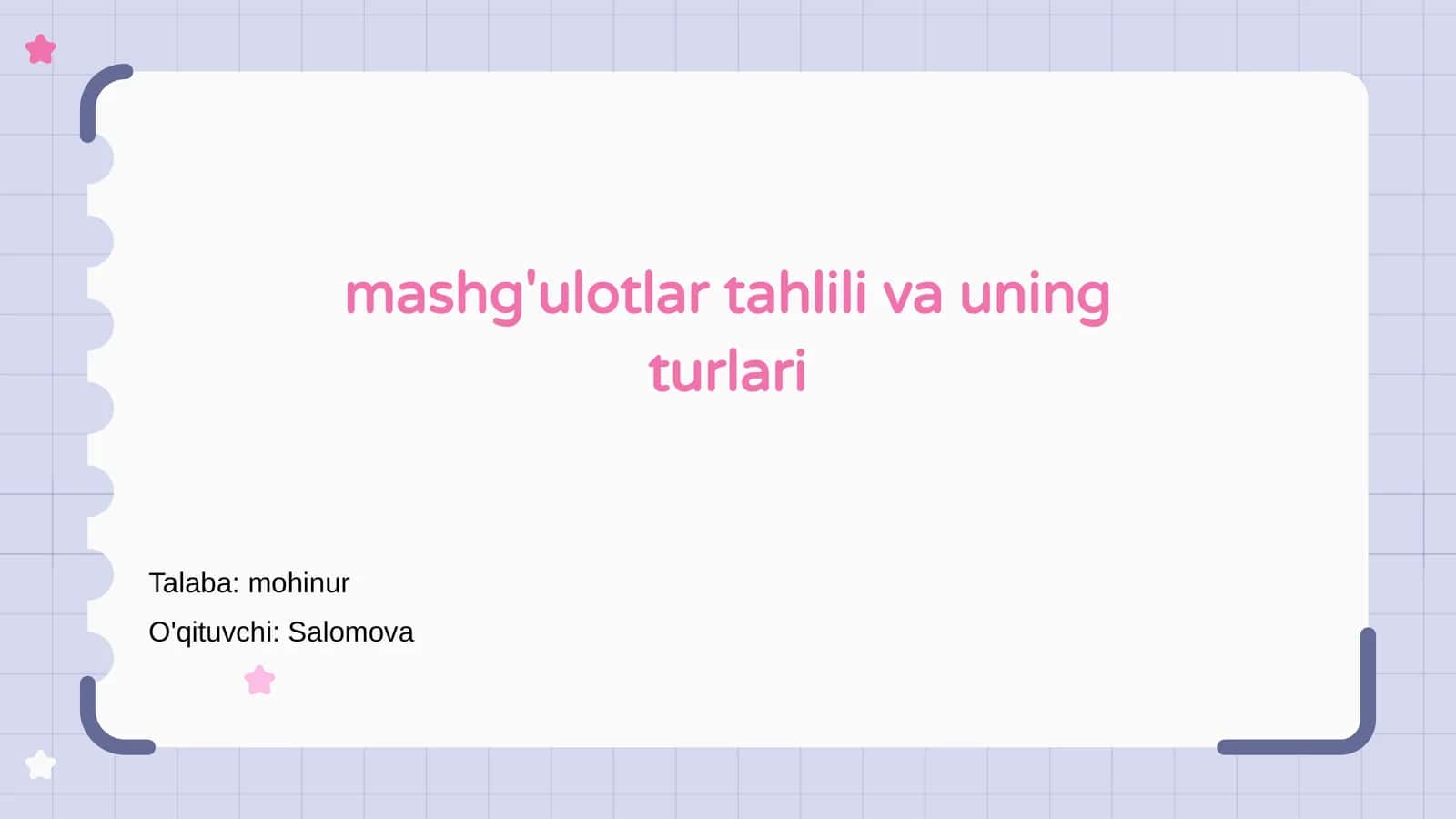 mashg'ulotlar tahlili va uning turlari

Talaba: mohinur

O'qituvchi: Salomova